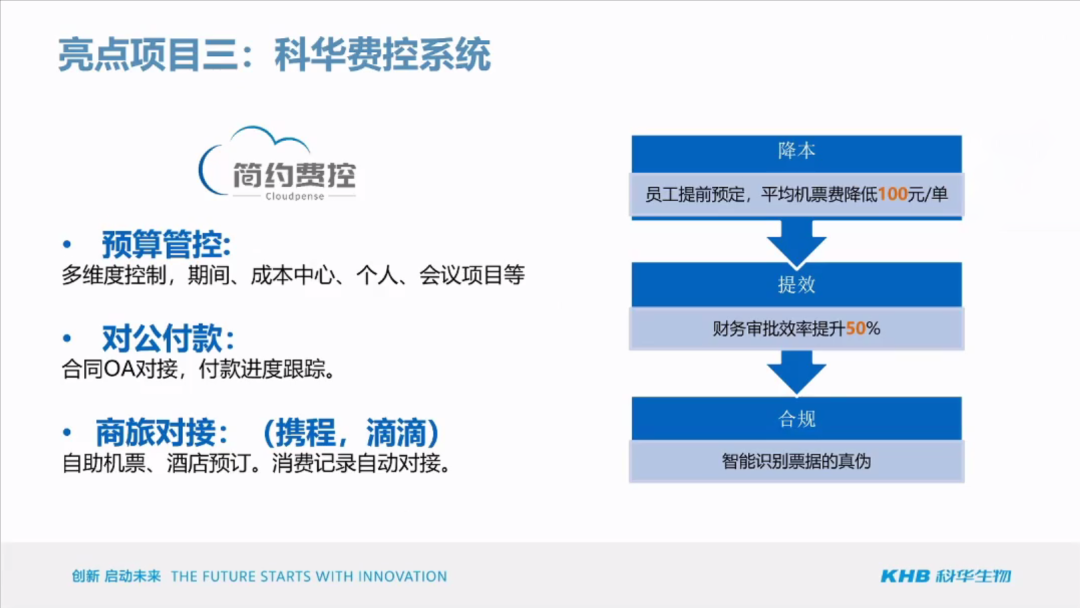 亮点项目三：科华费控系统

简约费控
Cloudpense

• 预算管控:
多维度控制，期间、成本中心、个人、会议项目等

• 对公付款:
合同OA对接，付款进度跟踪。

• 商旅对接：（携程，滴滴）
自助机票、酒店预订。消费记录自动对接。

降本
员工提前预定，平均机票费降低100元/单

提效
财务审批效率提升50%

合规
智能识别票据的真伪

创新 启动未来 THE FUTURE STARTS WITH INNOVATION
KHB 科华生物